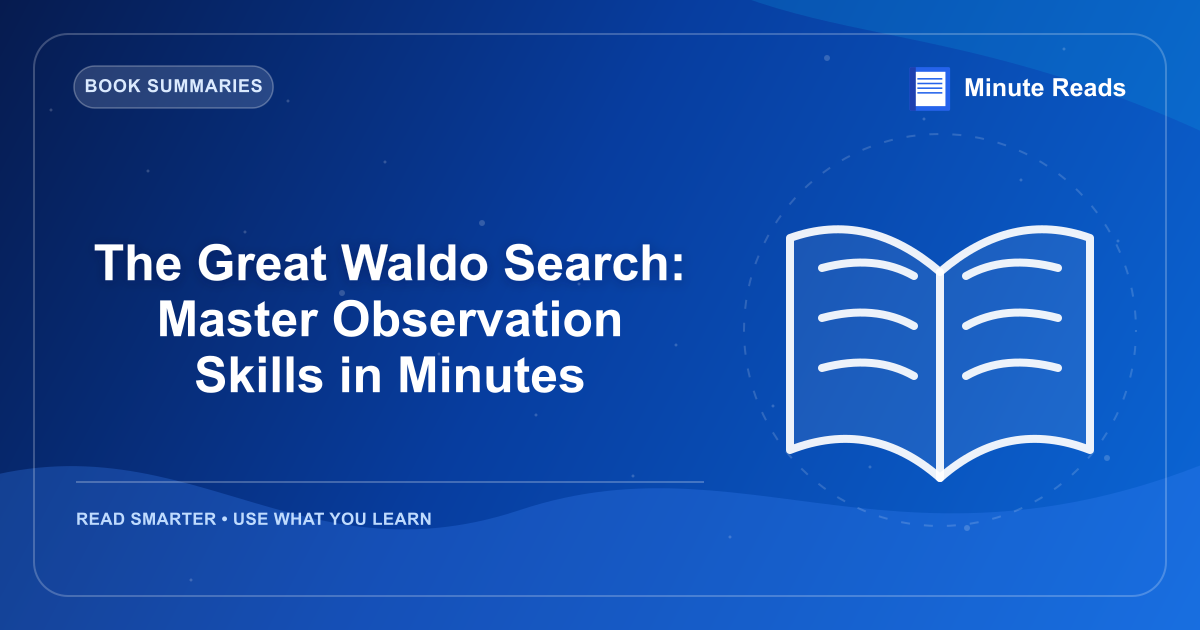 BOOK SUMMARIES

Minute Reads

The Great Waldo Search: Master Observation Skills in Minutes

READ SMARTER • USE WHAT YOU LEARN